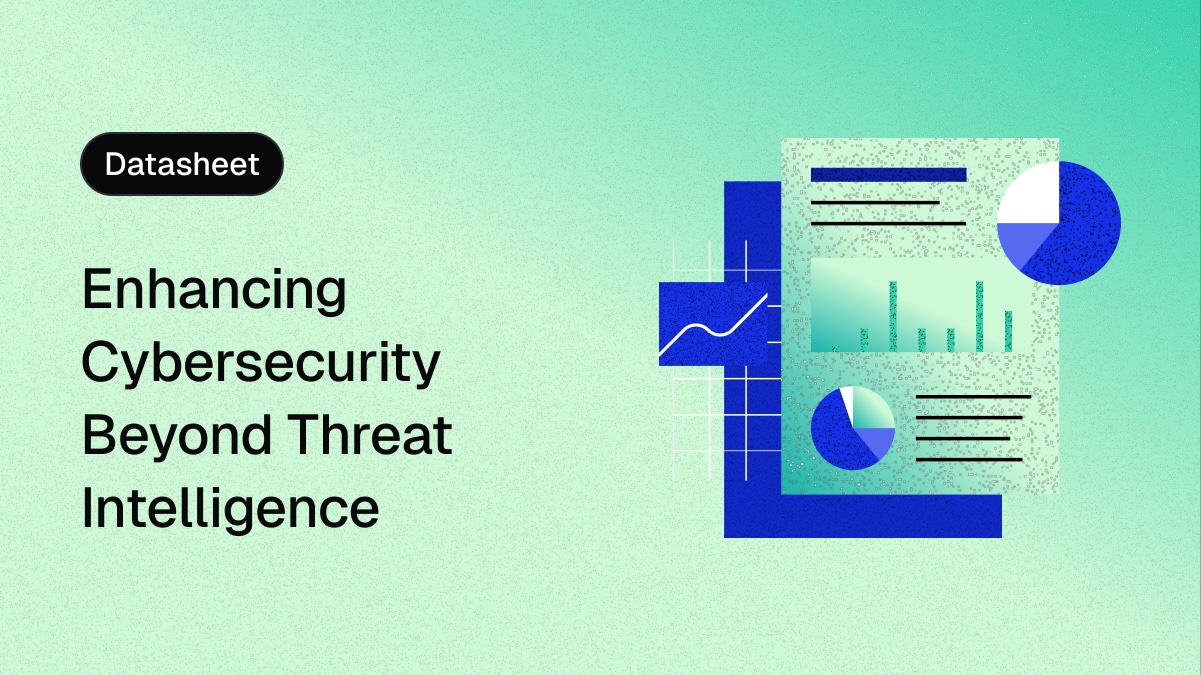 Datasheet

Enhancing Cybersecurity Beyond Threat Intelligence